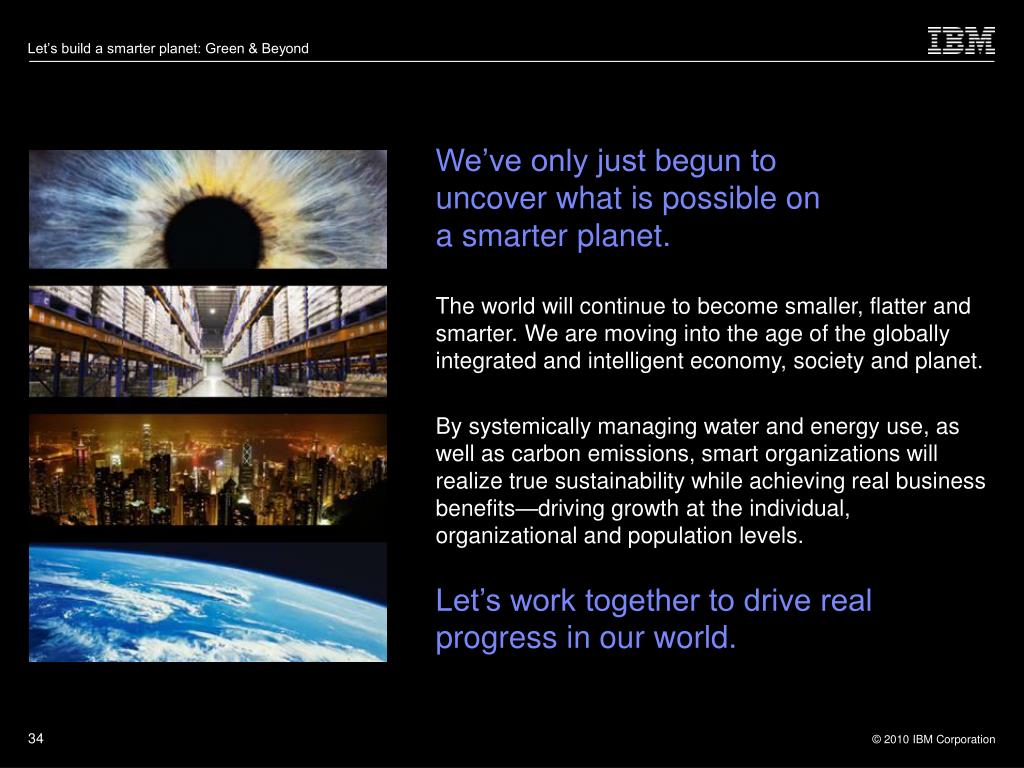 Let's build a smarter planet: Green & Beyond

IBM

We've only just begun to uncover what is possible on a smarter planet.

The world will continue to become smaller, flatter and smarter. We are moving into the age of the globally integrated and intelligent economy, society and planet.

By systemically managing water and energy use, as well as carbon emissions, smart organizations will realize true sustainability while achieving real business benefits—driving growth at the individual, organizational and population levels.

Let's work together to drive real progress in our world.

34

© 2010 IBM Corporation